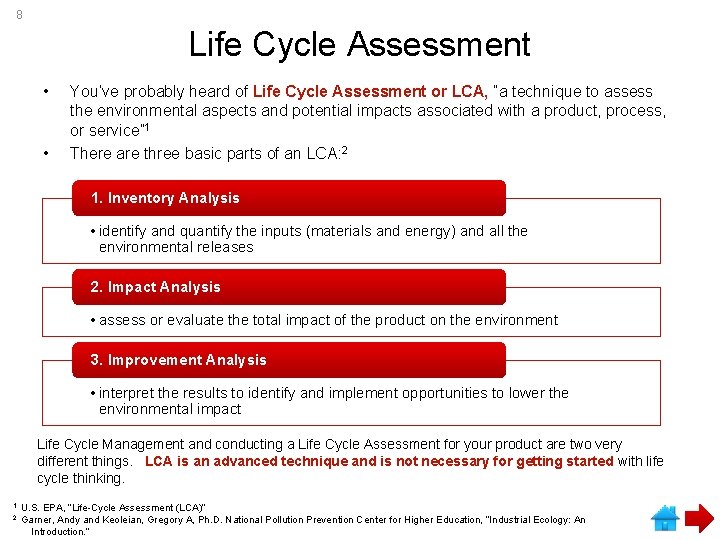 8

Life Cycle Assessment

• You've probably heard of Life Cycle Assessment or LCA, "a technique to assess the environmental aspects and potential impacts associated with a product, process, or service"$^1$

• There are three basic parts of an LCA:$^2$

1. Inventory Analysis

• identify and quantify the inputs (materials and energy) and all the environmental releases

2. Impact Analysis

• assess or evaluate the total impact of the product on the environment

3. Improvement Analysis

• interpret the results to identify and implement opportunities to lower the environmental impact

Life Cycle Management and conducting a Life Cycle Assessment for your product are two very different things. LCA is an advanced technique and is not necessary for getting started with life cycle thinking.

$^1$ U.S. EPA, "Life-Cycle Assessment (LCA)"
$^2$ Garner, Andy and Keoleian, Gregory A, Ph.D. National Pollution Prevention Center for Higher Education, "Industrial Ecology: An Introduction."